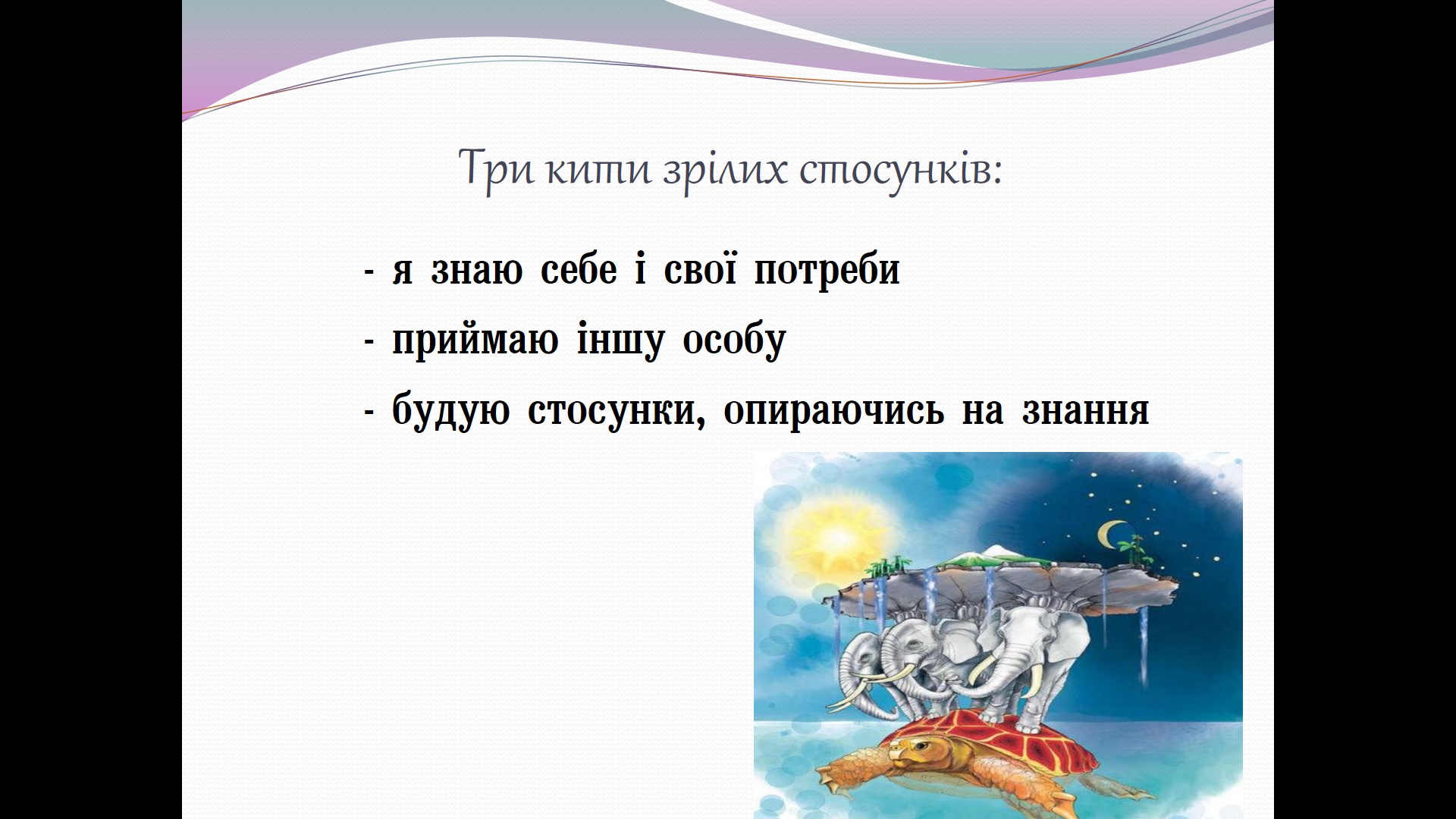 Три кити зрілих стосунків:

- я знаю себе і свої потреби
- приймаю іншу особу
- будую стосунки, опираючись на знання